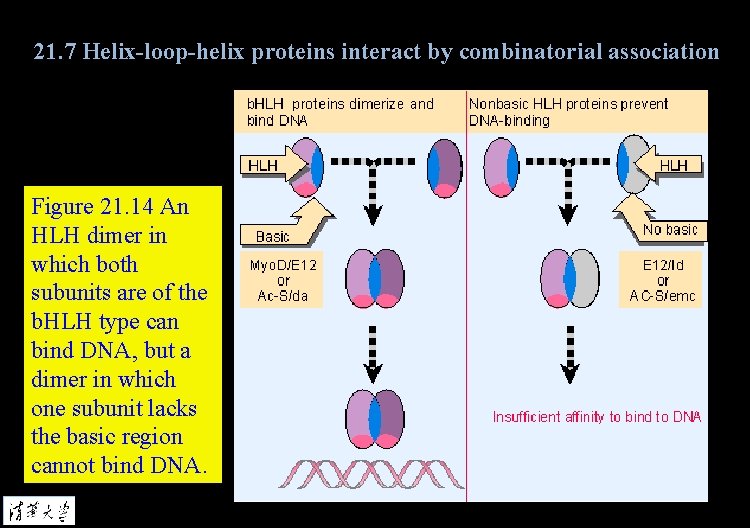 21.7 Helix-loop-helix proteins interact by combinatorial association

Figure 21.14 An HLH dimer in which both subunits are of the bHLH type can bind DNA, but a dimer in which one subunit lacks the basic region cannot bind DNA.

bHLH proteins dimerize and bind DNA

HLH

Basic

MyoD/E12 or Ac-S/da

Nonbasic HLH proteins prevent DNA-binding

HLH

No basic

E12/Id or AC-S/emc

Insufficient affinity to bind to DNA

清華大學